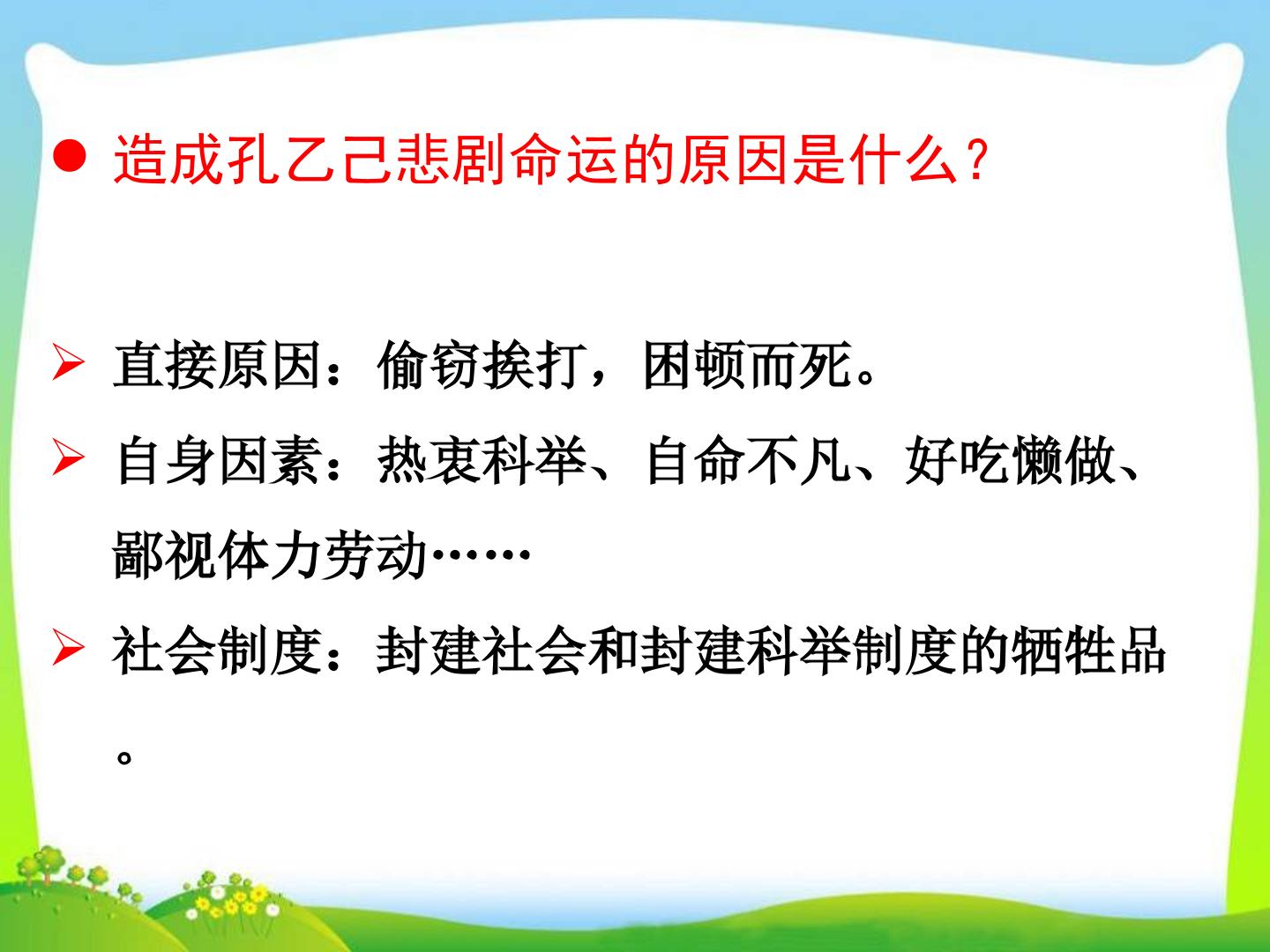 • 造成孔乙己悲剧命运的原因是什么?

➢ 直接原因：偷窃挨打，困顿而死。

➢ 自身因素：热衷科举、自命不凡、好吃懒做、鄙视体力劳动……

➢ 社会制度：封建社会和封建科举制度的牺牲品。